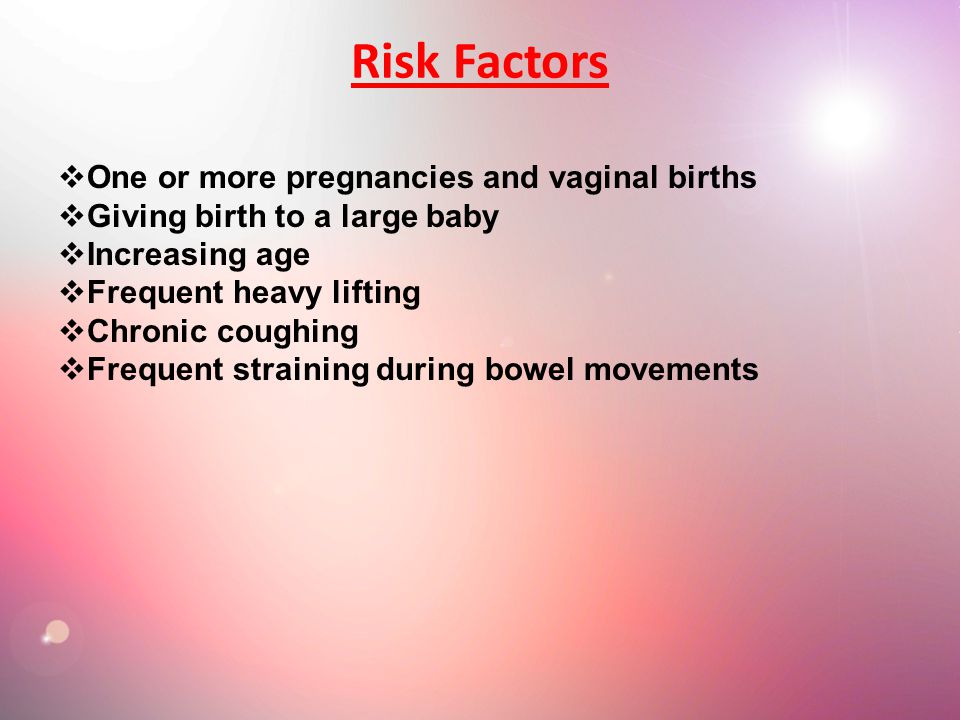 Risk Factors

❖One or more pregnancies and vaginal births
❖Giving birth to a large baby
❖Increasing age
❖Frequent heavy lifting
❖Chronic coughing
❖Frequent straining during bowel movements